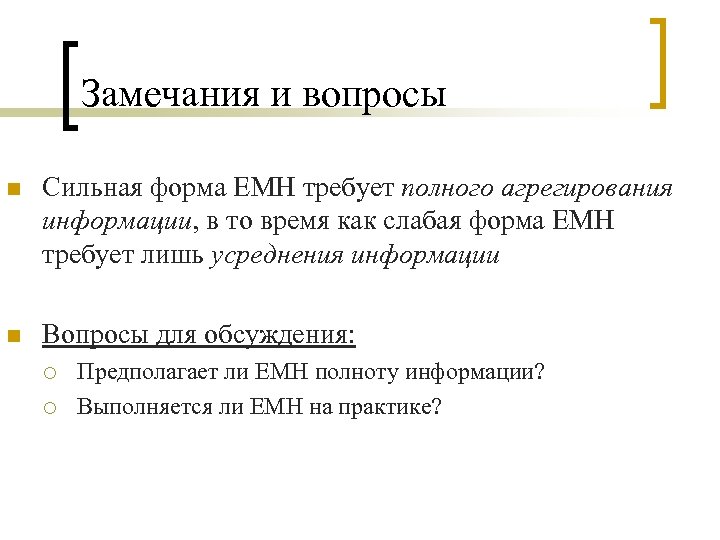 Замечания и вопросы

Сильная форма ЕМН требует полного агрегирования информации, в то время как слабая форма ЕМН требует лишь усреднения информации

Вопросы для обсуждения:

Предполагает ли ЕМН полноту информации?

Выполняется ли ЕМН на практике?